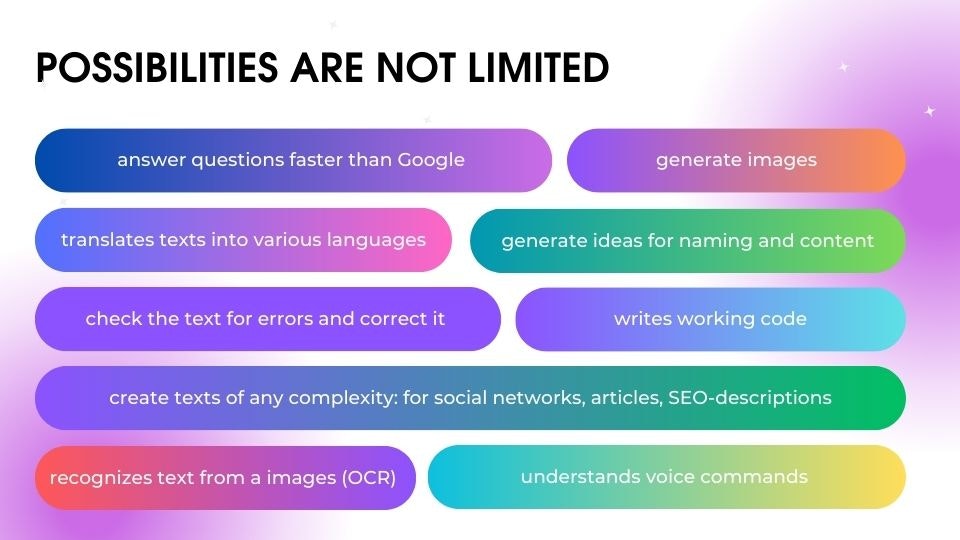 POSSIBILITIES ARE NOT LIMITED

answer questions faster than Google

generate images

translates texts into various languages

generate ideas for naming and content

check the text for errors and correct it

writes working code

create texts of any complexity: for social networks, articles, SEO-descriptions

recognizes text from a images (OCR)

understands voice commands